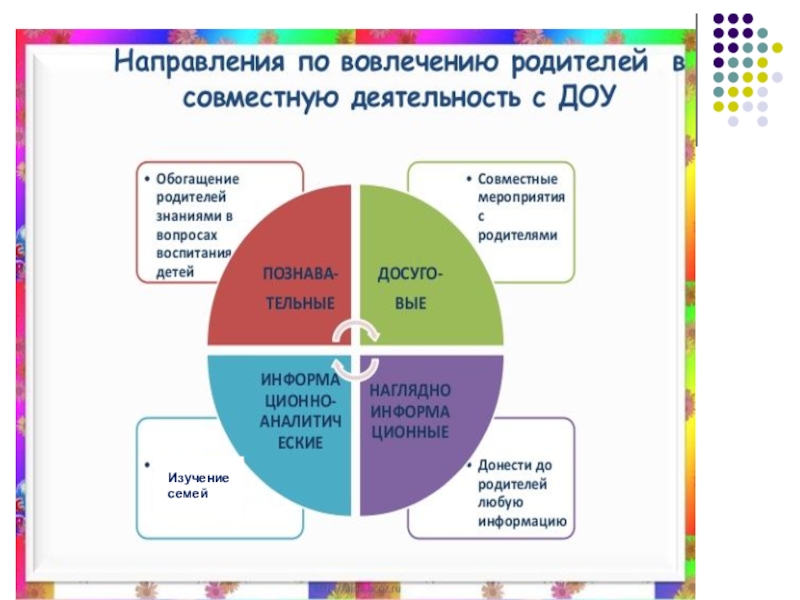 Направления по вовлечению родителей в совместную деятельность с ДОУ

• Обогащение родителей знаниями в вопросах воспитания детей

• Совместные мероприятия с родителями

ПОЗНАВА-ТЕЛЬНЫЕ

ДОСУГО-ВЫЕ

ИНФОРМА ЦИОННО-АНАЛИТИЧ ЕСКИЕ

НАГЛЯДНО ИНФОРМА ЦИОННЫЕ

• Изучение семей

• Донести до родителей любую информацию